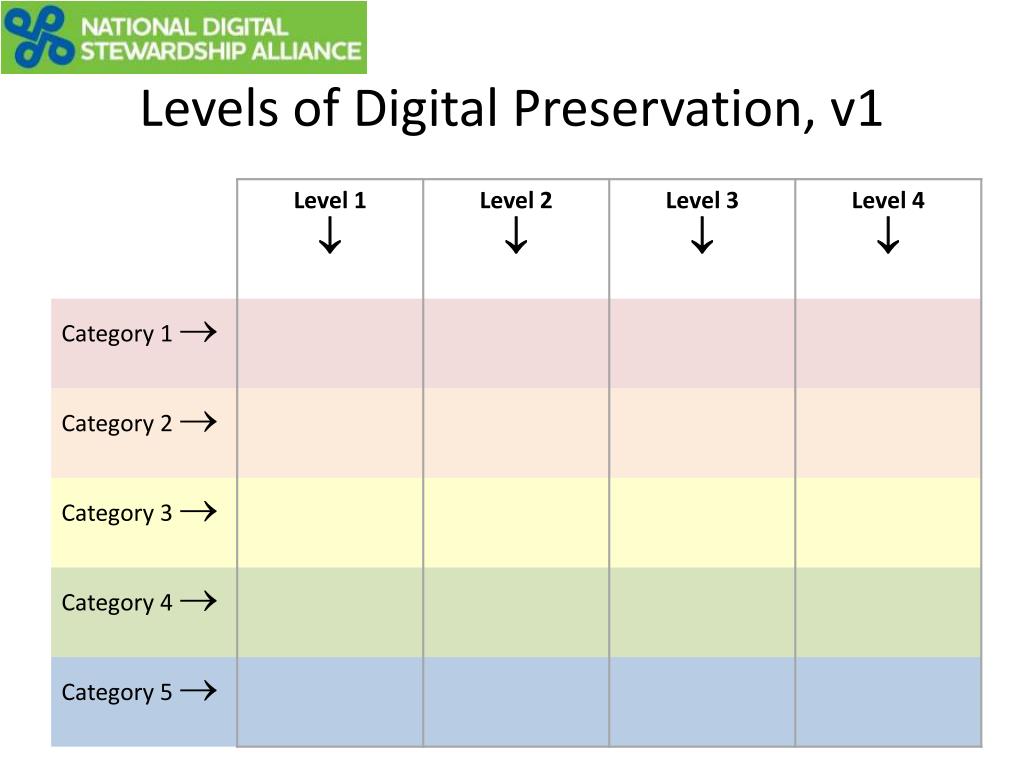 NATIONAL DIGITAL STEWARDSHIP ALLIANCE

Levels of Digital Preservation, v1

| | Level 1 ↓ | Level 2 ↓ | Level 3 ↓ | Level 4 ↓ |
|---|---|---|---|---|
| Category 1 → | | | | |
| Category 2 → | | | | |
| Category 3 → | | | | |
| Category 4 → | | | | |
| Category 5 → | | | | |